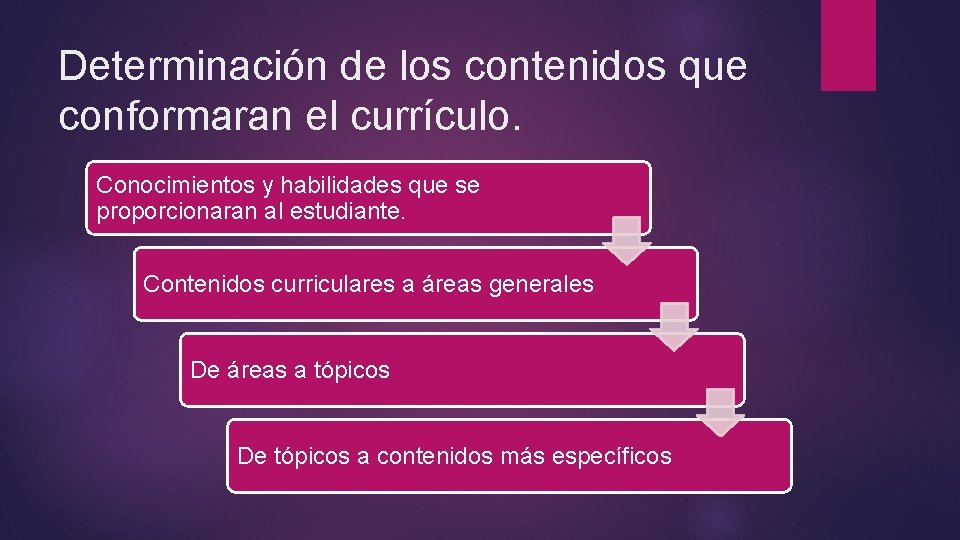 Determinación de los contenidos que conformaran el currículo.

Conocimientos y habilidades que se proporcionaran al estudiante.

Contenidos curriculares a áreas generales

De áreas a tópicos

De tópicos a contenidos más específicos